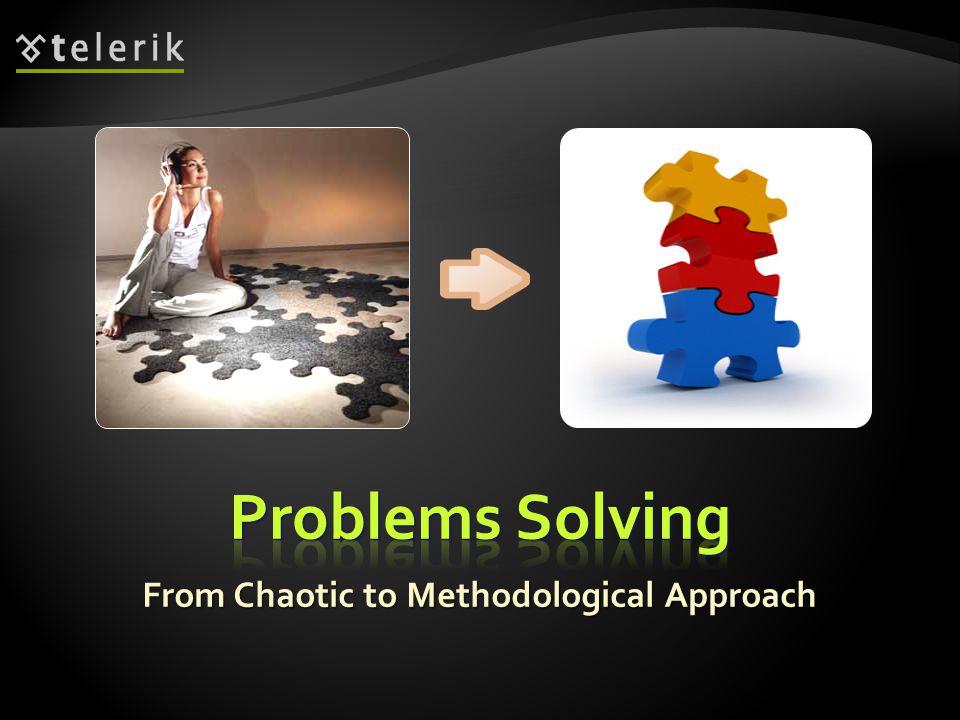 telerik

Problems Solving

From Chaotic to Methodological Approach